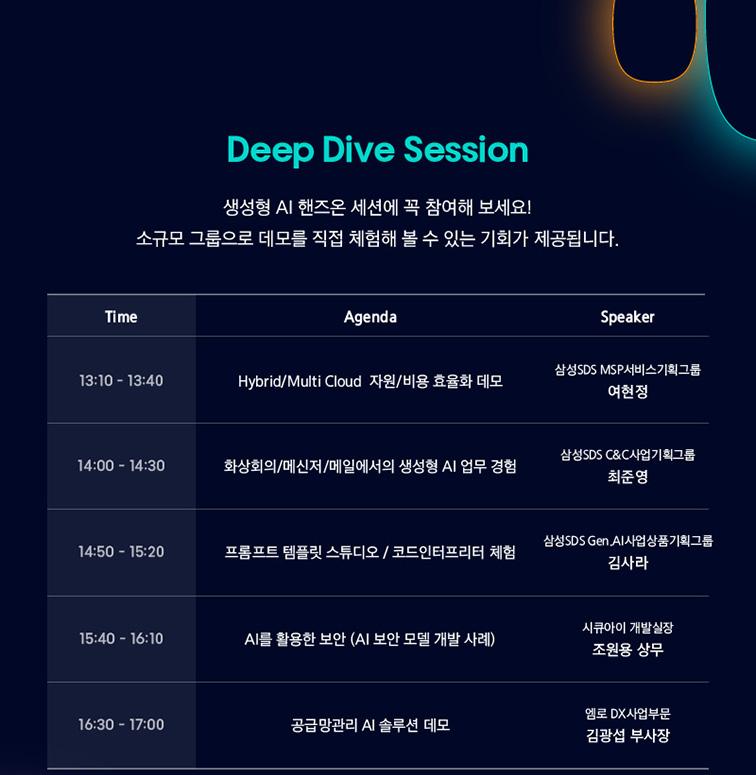 Deep Dive Session

생성형 AI 핸즈온 세션에 꼭 참여해 보세요!
소규모 그룹으로 데모를 직접 체험해 볼 수 있는 기회가 제공됩니다.

| Time | Agenda | Speaker |
|---|---|---|
| 13:10 - 13:40 | Hybrid/Multi Cloud 자원/비용 효율화 데모 | 삼성SDS MSP서비스기획그룹 여현정 |
| 14:00 - 14:30 | 화상회의/메신저/메일에서의 생성형 AI 업무 경험 | 삼성SDS C&C사업기획그룹 최준영 |
| 14:50 - 15:20 | 프롬프트 템플릿 스튜디오 / 코드인터프리터 체험 | 삼성SDS Gen.AI사업상품기획그룹 김사라 |
| 15:40 - 16:10 | AI를 활용한 보안 (AI 보안 모델 개발 사례) | 시큐아이 개발실장 조원용 상무 |
| 16:30 - 17:00 | 공급망관리 AI 솔루션 데모 | 엠로 DX사업부문 김광섭 부사장 |